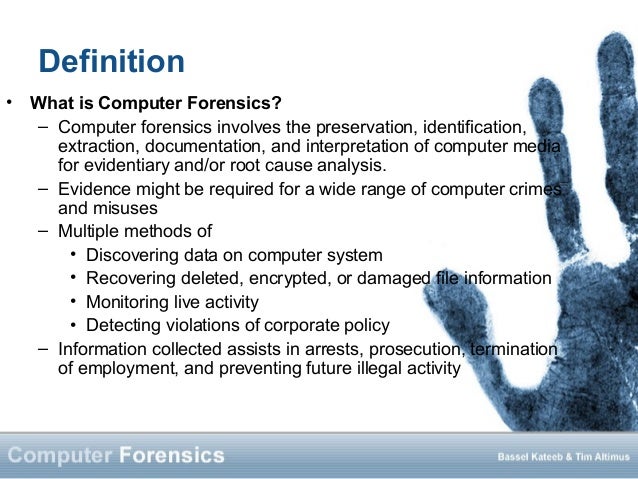 Definition

• What is Computer Forensics?

– Computer forensics involves the preservation, identification, extraction, documentation, and interpretation of computer media for evidentiary and/or root cause analysis.

– Evidence might be required for a wide range of computer crimes and misuses

– Multiple methods of

• Discovering data on computer system

• Recovering deleted, encrypted, or damaged file information

• Monitoring live activity

• Detecting violations of corporate policy

– Information collected assists in arrests, prosecution, termination of employment, and preventing future illegal activity

Computer Forensics

Bassel Kateeb & Tim Altimus